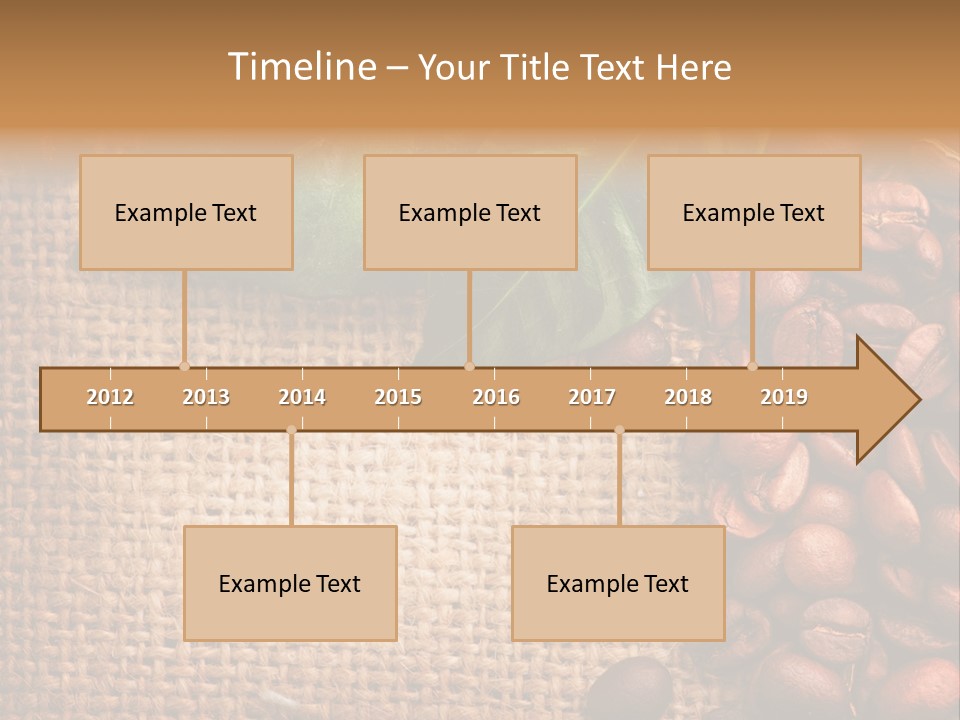 Timeline – Your Title Text Here

Example Text

Example Text

Example Text

2012 2013 2014 2015 2016 2017 2018 2019

Example Text

Example Text